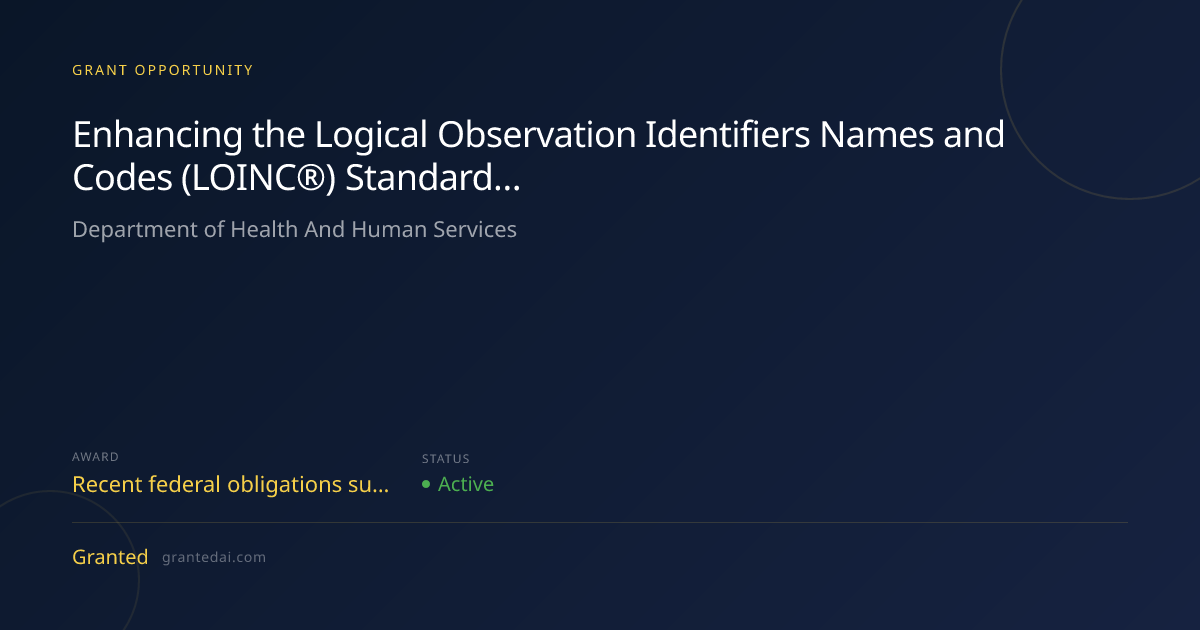 GRANT OPPORTUNITY

Enhancing the Logical Observation Identifiers Names and Codes (LOINC®) Standard...

Department of Health And Human Services

AWARD

Recent federal obligations su...

STATUS

• Active

Granted grantedai.com